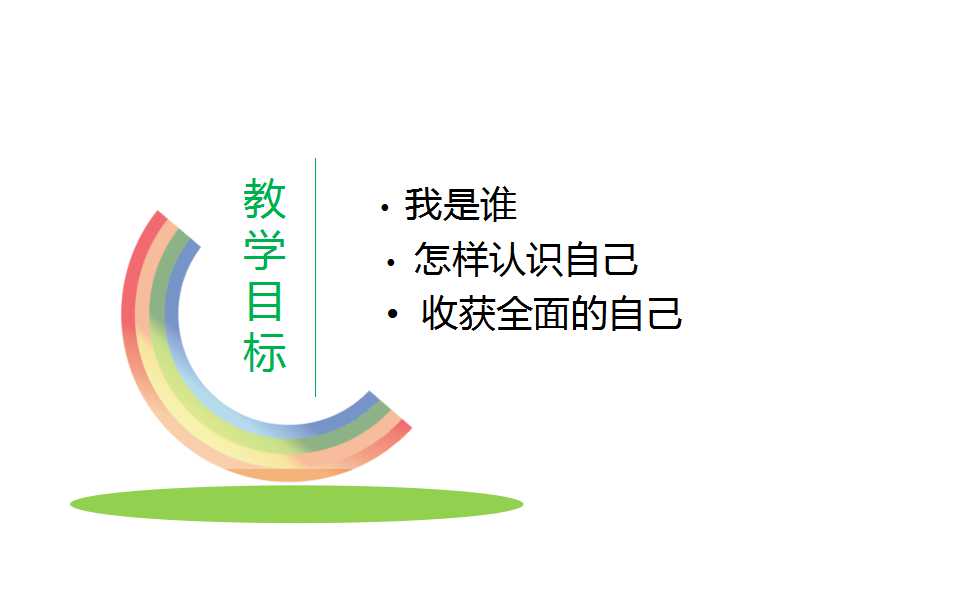 教学目标

• 我是谁
• 怎样认识自己
• 收获全面的自己